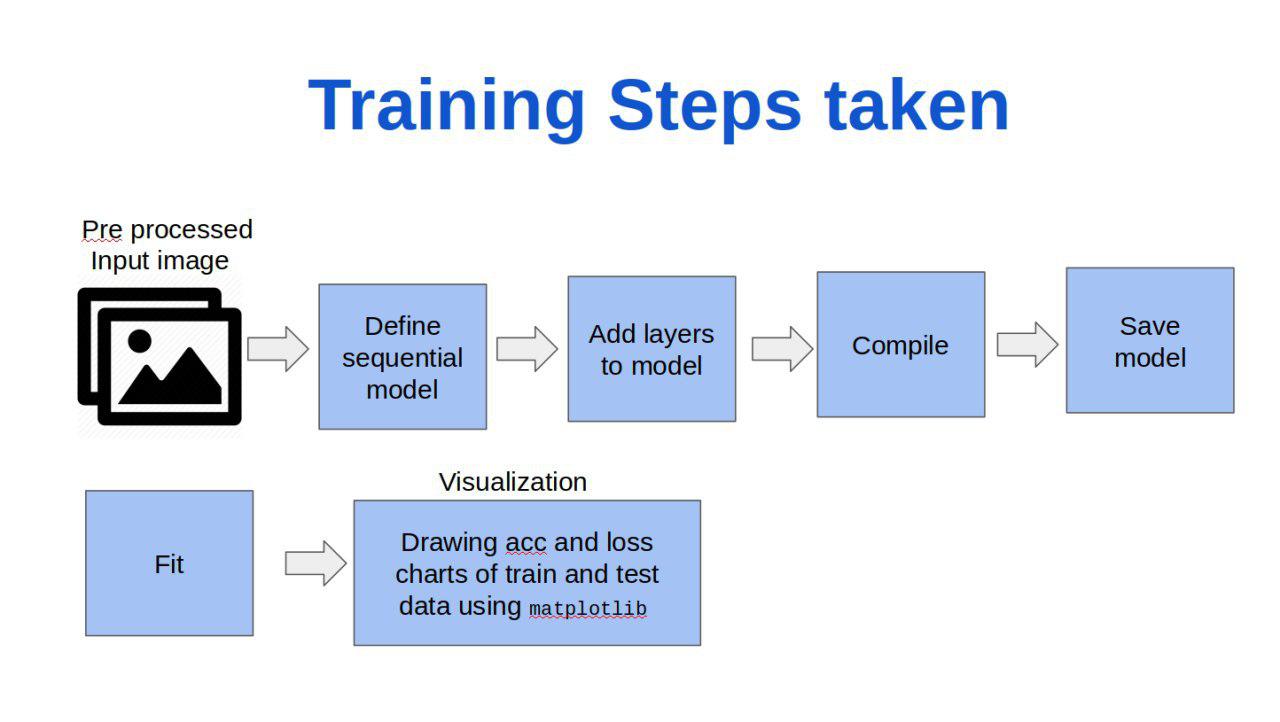 Training Steps taken

Pre processed
Input image

Define sequential model

Add layers to model

Compile

Save model

Fit

Visualization

Drawing acc and loss charts of train and test data using matplotlib